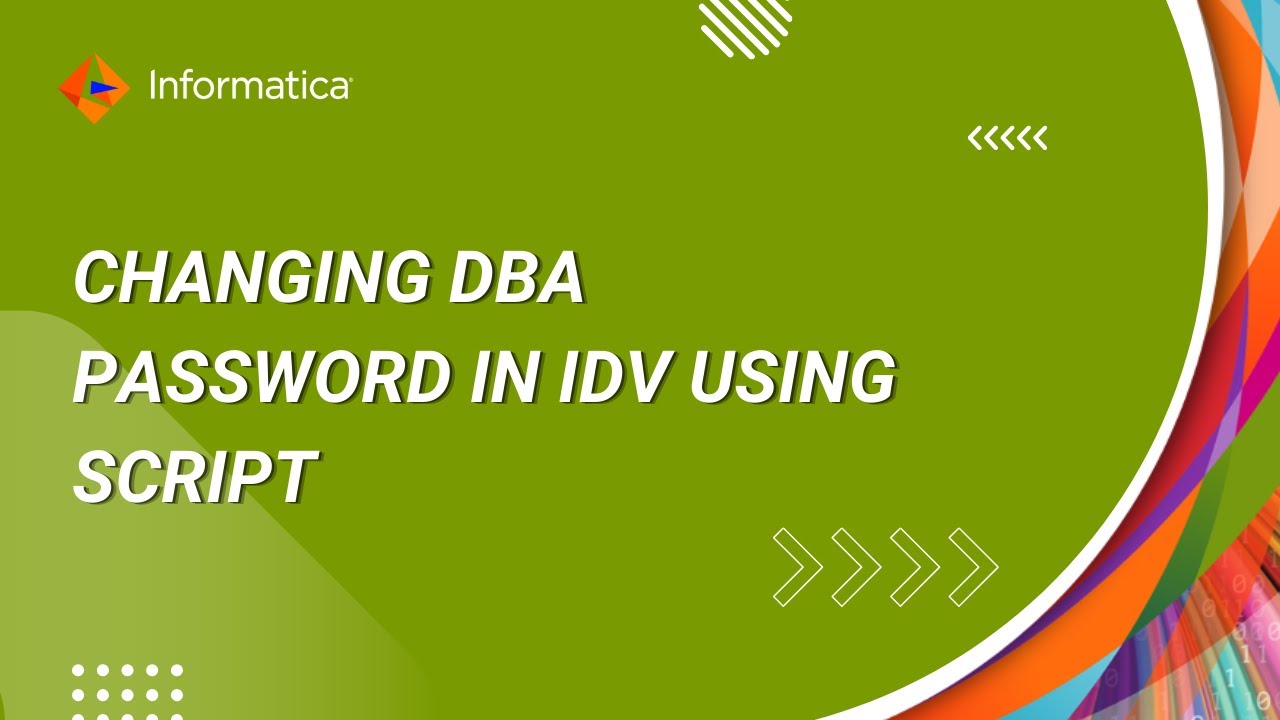 Informatica

CHANGING DBA PASSWORD IN IDV USING SCRIPT